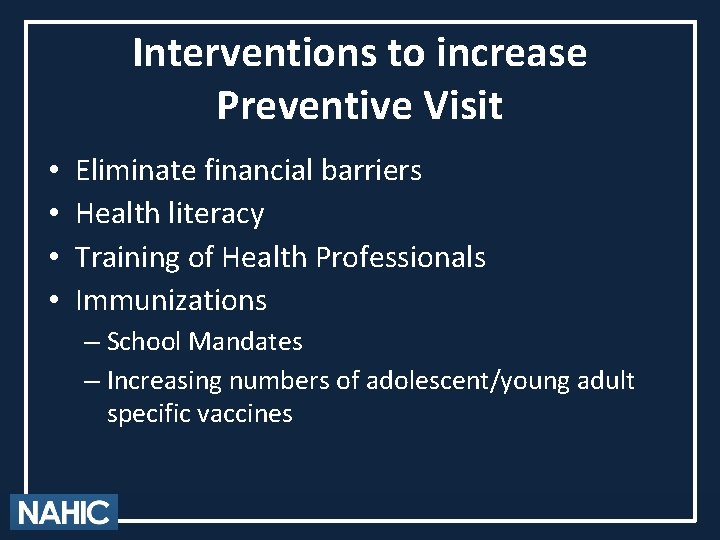 Interventions to increase Preventive Visit

• Eliminate financial barriers
• Health literacy
• Training of Health Professionals
• Immunizations
– School Mandates
– Increasing numbers of adolescent/young adult specific vaccines

NAHIC